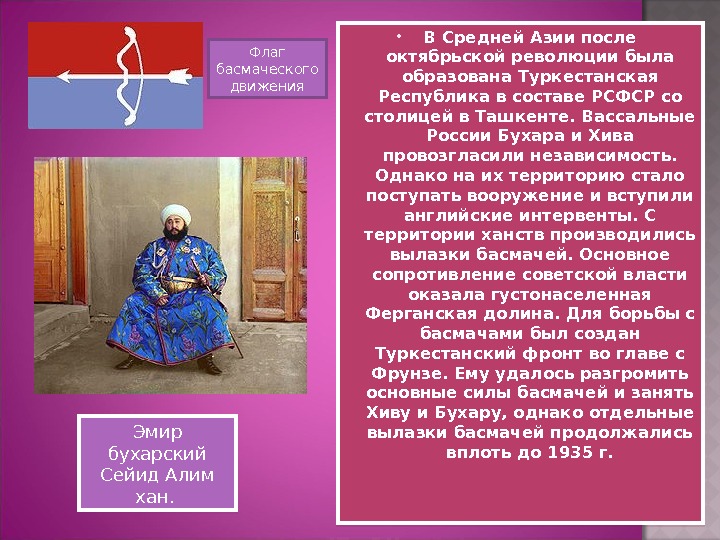 Флаг басмаческого движения

Эмир бухарский Сейид Алим хан.

• В Средней Азии после октябрьской революции была образована Туркестанская Республика в составе РСФСР со столицей в Ташкенте. Вассальные России Бухара и Хива провозгласили независимость. Однако на их территорию стало поступать вооружение и вступили английские интервенты. С территории ханств производились вылазки басмачей. Основное сопротивление советской власти оказала густонаселенная Ферганская долина. Для борьбы с басмачами был создан Туркестанский фронт во главе с Фрунзе. Ему удалось разгромить основные силы басмачей и занять Хиву и Бухару, однако отдельные вылазки басмачей продолжались вплоть до 1935 г.